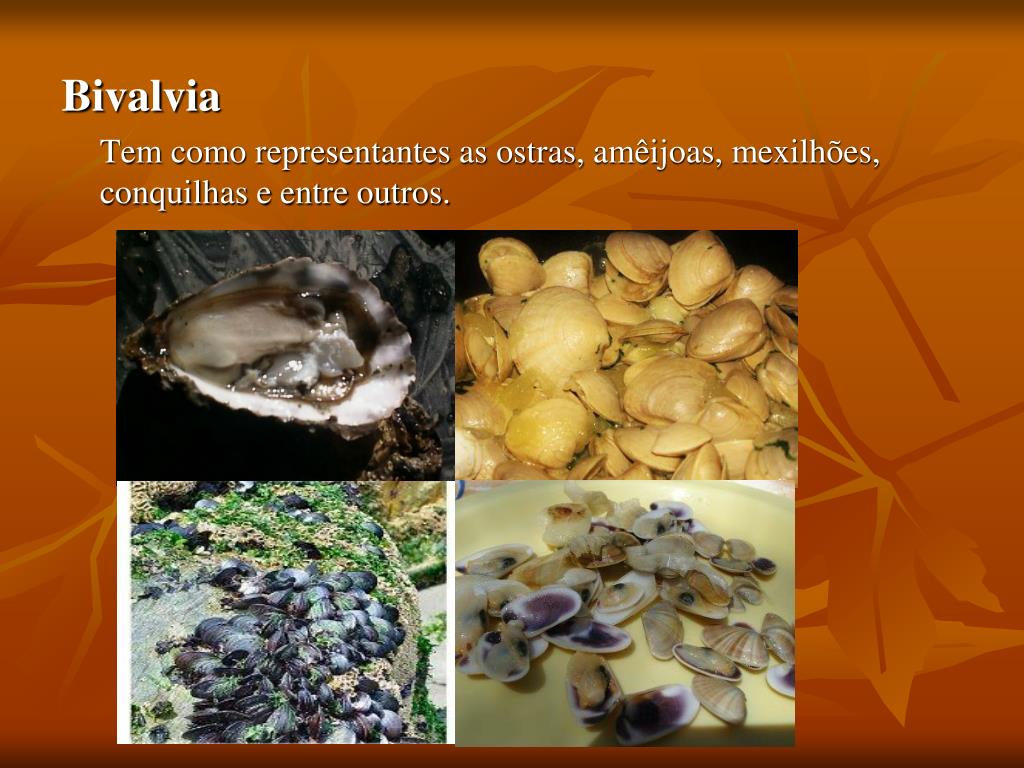 Bivalvia

Tem como representantes as ostras, amêijoas, mexilhões, conquilhas e entre outros.